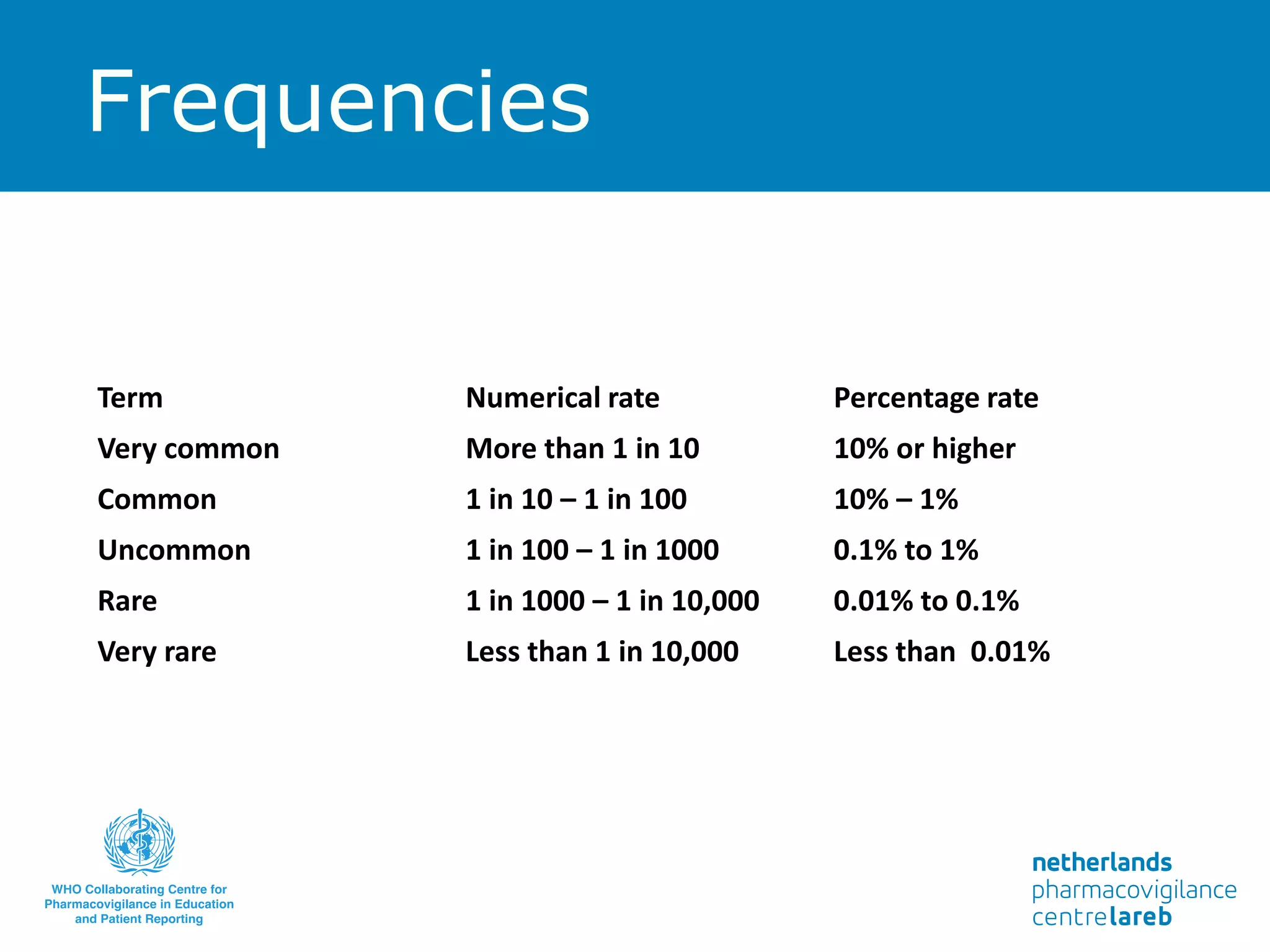 Frequencies

| Term | Numerical rate | Percentage rate |
|---|---|---|
| Very common | More than 1 in 10 | 10% or higher |
| Common | 1 in 10 – 1 in 100 | 10% – 1% |
| Uncommon | 1 in 100 – 1 in 1000 | 0.1% to 1% |
| Rare | 1 in 1000 – 1 in 10,000 | 0.01% to 0.1% |
| Very rare | Less than 1 in 10,000 | Less than 0.01% |

WHO Collaborating Centre for Pharmacovigilance in Education and Patient Reporting

netherlands pharmacovigilance centre lareb